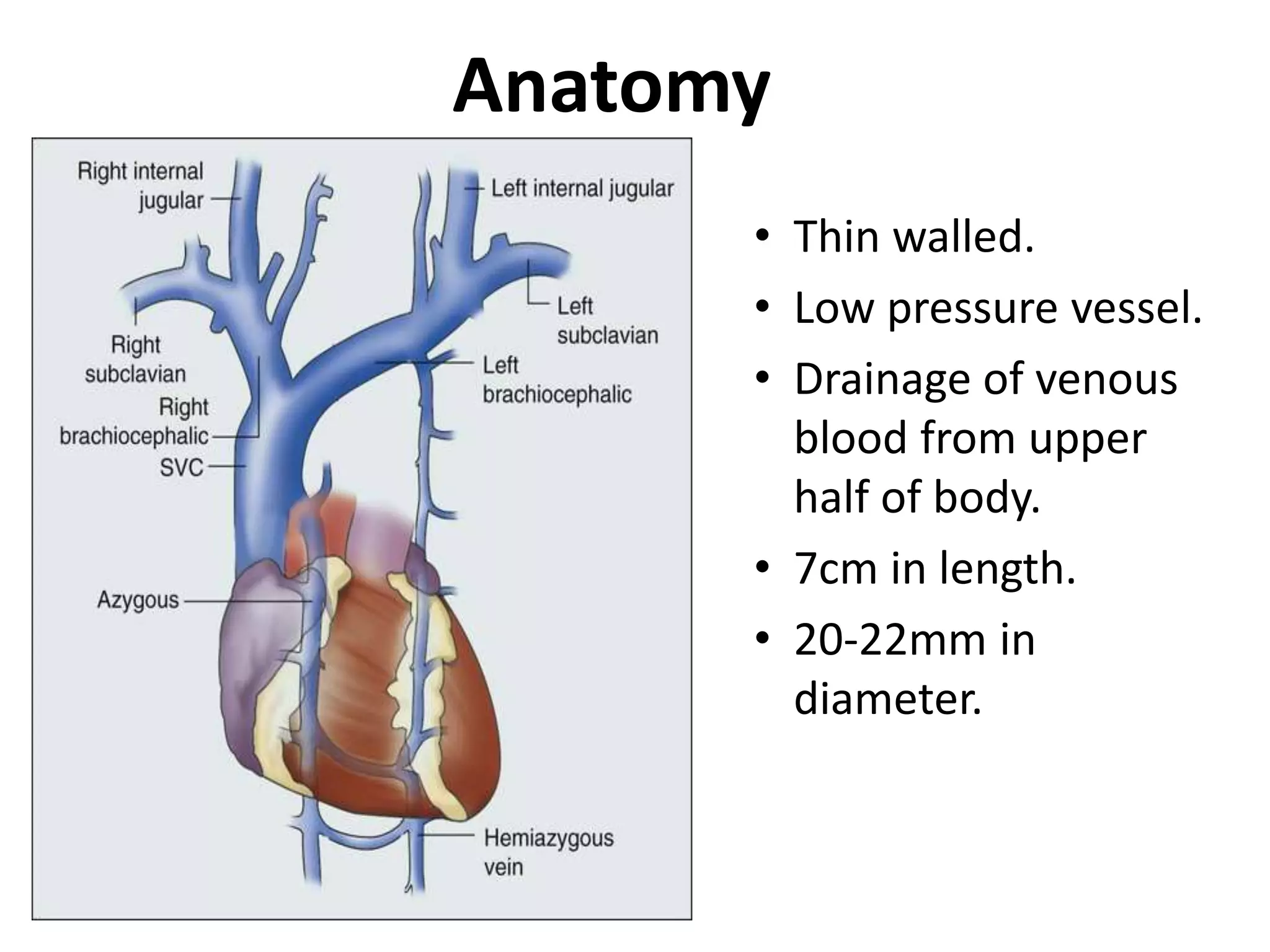 Anatomy

Right internal jugular

Left internal jugular

Left subclavian

Right subclavian

Left brachiocephalic

Right brachiocephalic

SVC

Azygous

Hemiazygous vein

• Thin walled.
• Low pressure vessel.
• Drainage of venous blood from upper half of body.
• 7cm in length.
• 20-22mm in diameter.